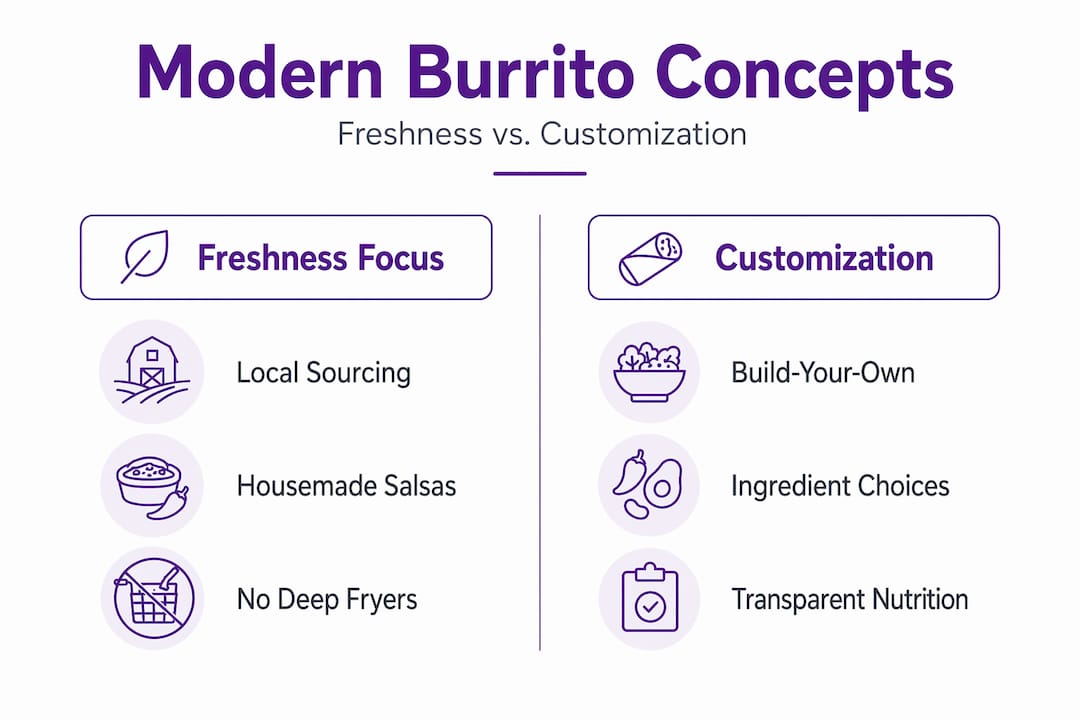 Modern Burrito Concepts

Freshness vs. Customization

Freshness Focus

Local Sourcing

Housemade Salsas

No Deep Fryers

Customization

Build-Your-Own

Ingredient Choices

Transparent Nutrition